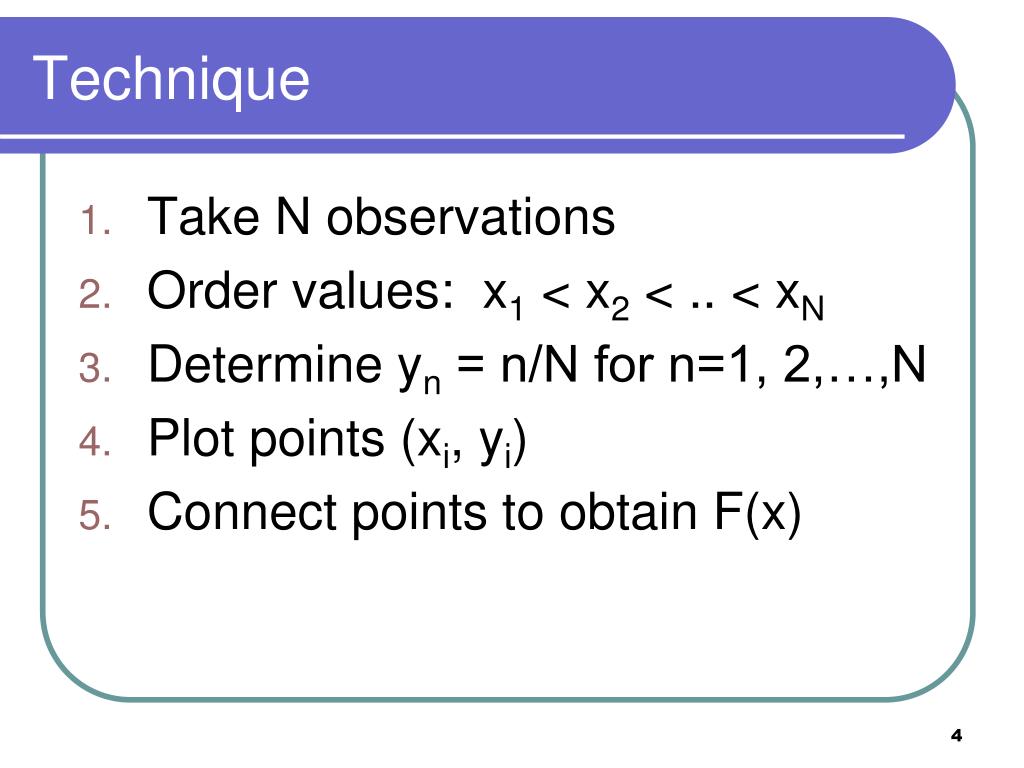 Technique

1. Take N observations
2. Order values: $x_1 < x_2 < .. < x_N$
3. Determine $y_n = n/N$ for n=1, 2,…,N
4. Plot points $(x_i, y_i)$
5. Connect points to obtain F(x)

4